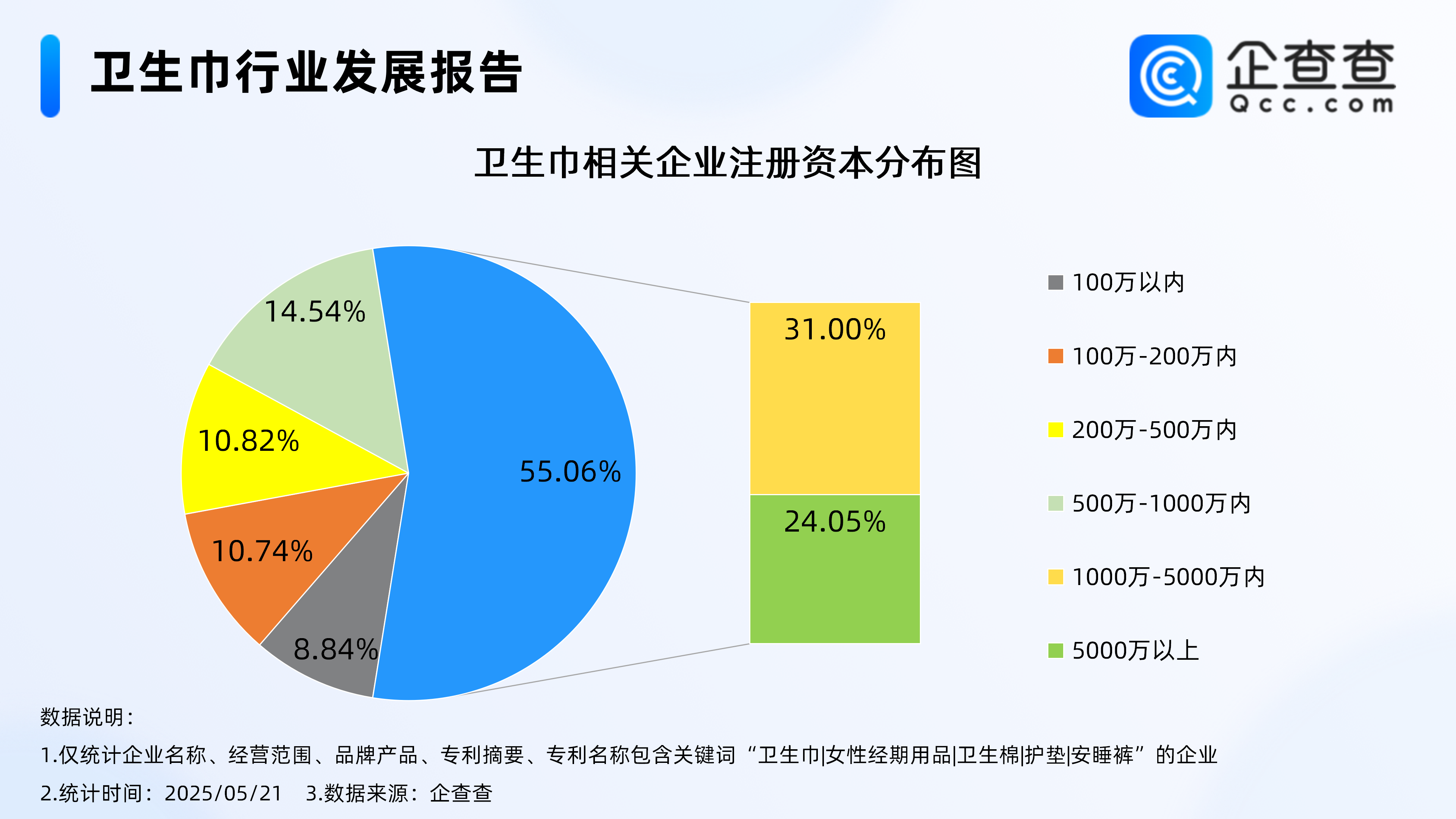 卫生巾行业发展报告

企查查
Qcc.com

卫生巾相关企业注册资本分布图

14.54%
10.82%
10.74%
8.84%
55.06%
31.00%
24.05%

100万以内
100万-200万内
200万-500万内
500万-1000万内
1000万-5000万内
5000万以上

数据说明：
1.仅统计企业名称、经营范围、品牌产品、专利摘要、专利名称包含关键词“卫生巾|女性经期用品|卫生棉|护垫|安睡裤”的企业
2.统计时间：2025/05/21 3.数据来源：企查查